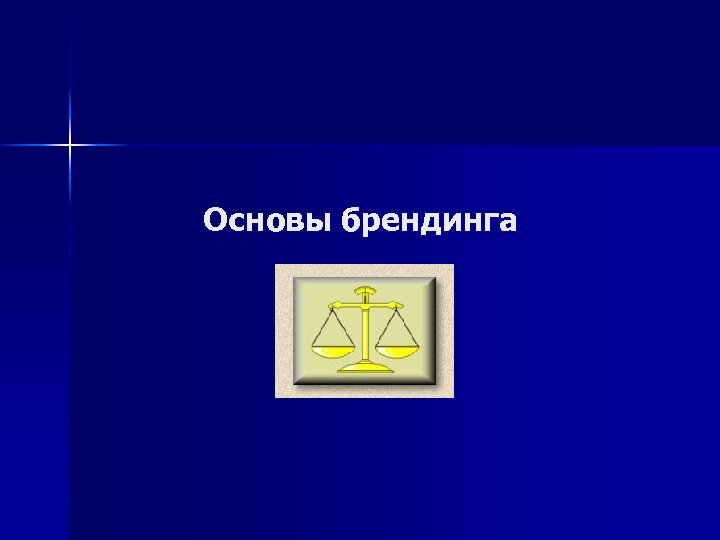 Основы брендинга